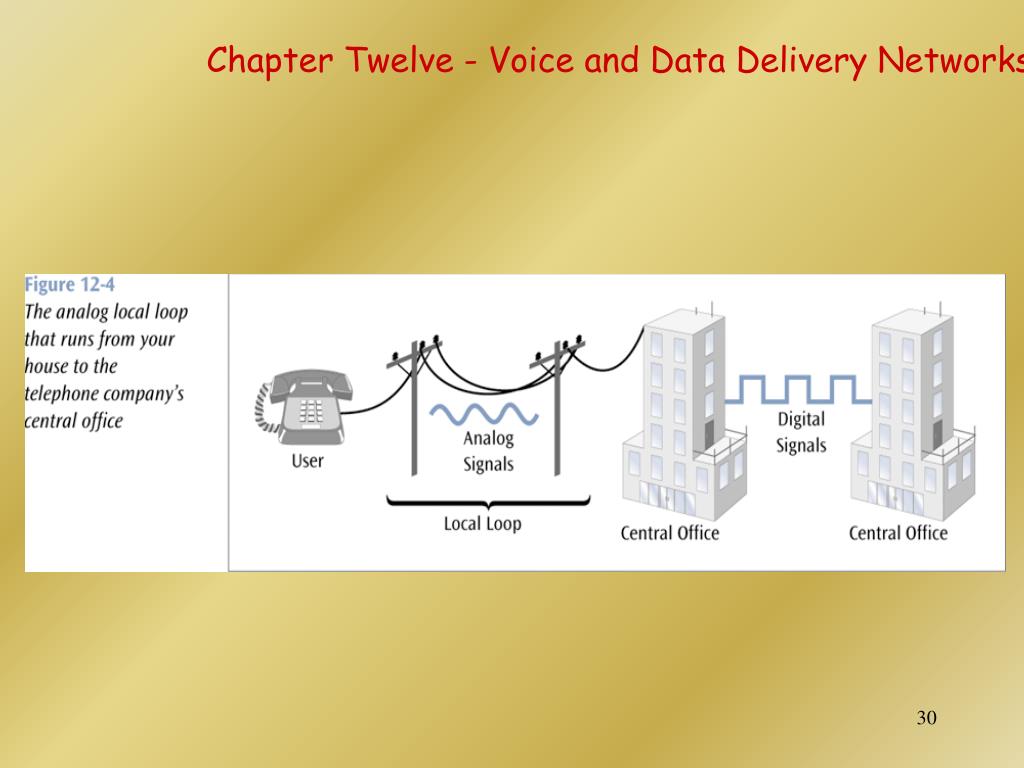 Chapter Twelve - Voice and Data Delivery Networks

Figure 12-4
The analog local loop that runs from your house to the telephone company's central office

User

Analog Signals

Local Loop

Central Office

Digital Signals

Central Office

30